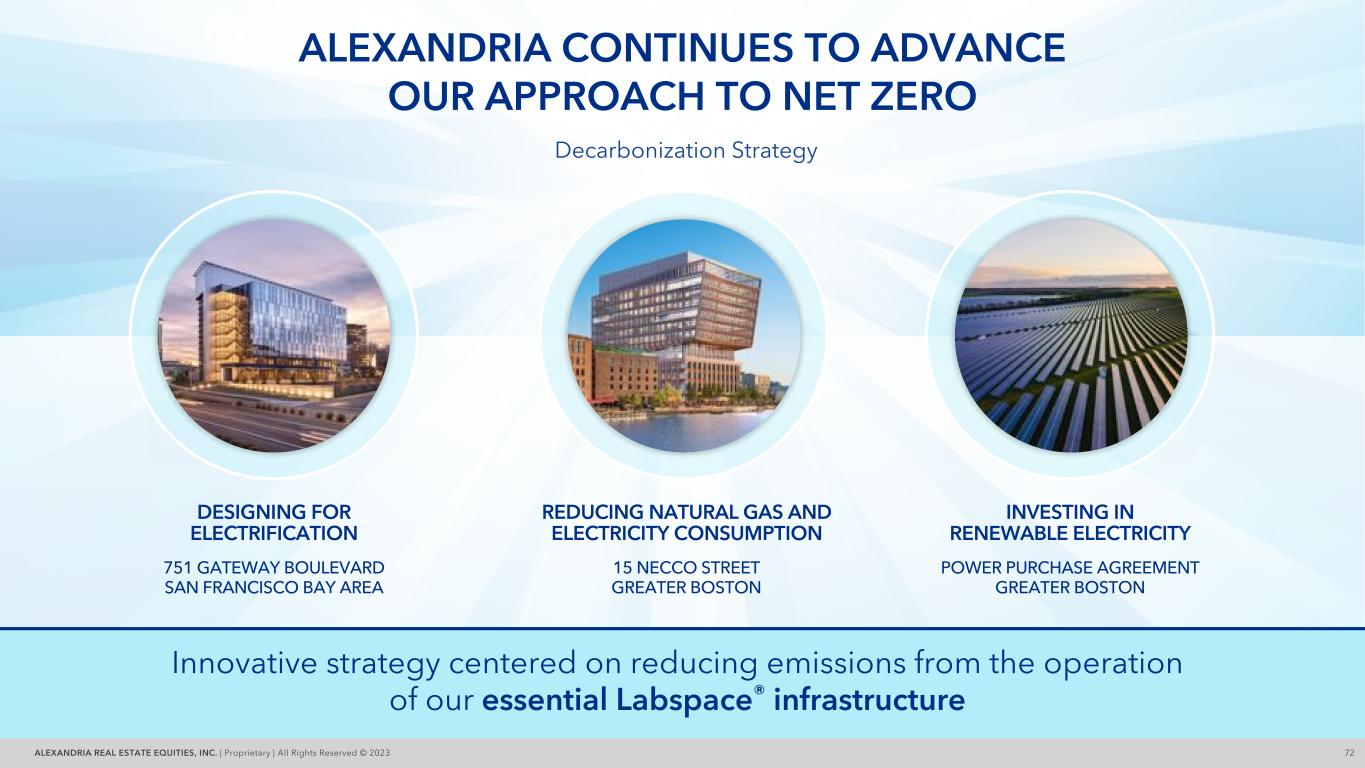 ALEXANDRIA CONTINUES TO ADVANCE OUR APPROACH TO NET ZERO

Decarbonization Strategy

DESIGNING FOR ELECTRIFICATION

751 GATEWAY BOULEVARD
SAN FRANCISCO BAY AREA

REDUCING NATURAL GAS AND ELECTRICITY CONSUMPTION

15 NECCO STREET
GREATER BOSTON

INVESTING IN RENEWABLE ELECTRICITY

POWER PURCHASE AGREEMENT
GREATER BOSTON

Innovative strategy centered on reducing emissions from the operation of our essential Labspace® infrastructure

ALEXANDRIA REAL ESTATE EQUITIES, INC. | Proprietary | All Rights Reserved © 2023

72